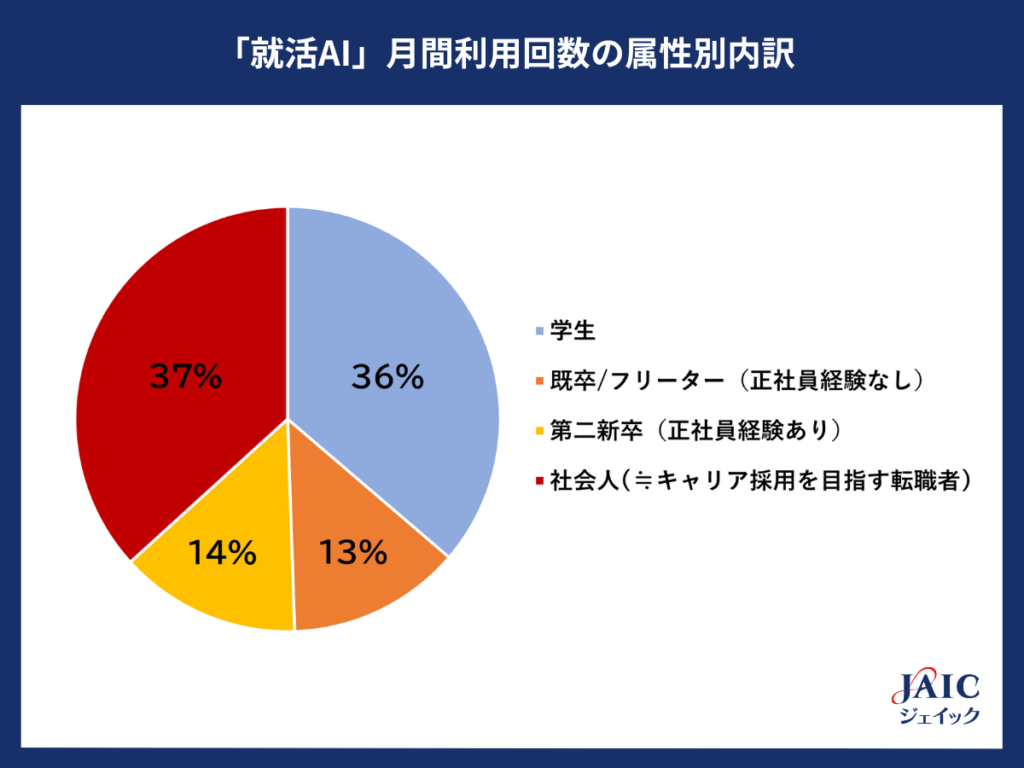 「就活AI」月間利用回数の属性別内訳

37%

36%

14%

13%

学生

既卒/フリーター（正社員経験なし）

第二新卒（正社員経験あり）

社会人(≒キャリア採用を目指す転職者)

JAIC
ジェイック